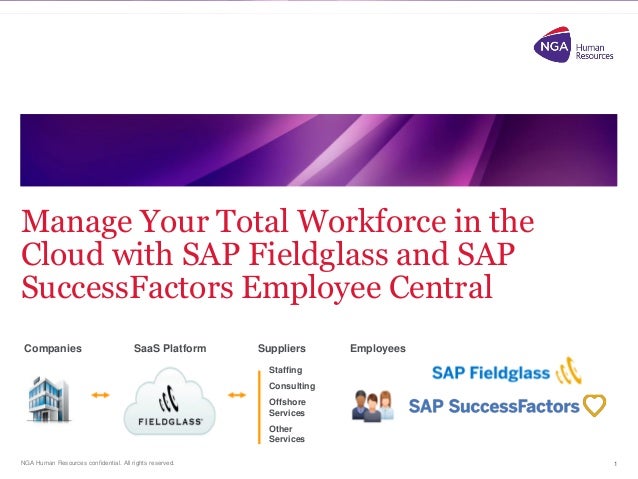 NGA Human Resources

Manage Your Total Workforce in the Cloud with SAP Fieldglass and SAP SuccessFactors Employee Central

Companies

SaaS Platform

FIELDGLASS

Suppliers

Staffing

Consulting

Offshore Services

Other Services

Employees

SAP Fieldglass

SAP SuccessFactors

NGA Human Resources confidential. All rights reserved.

1